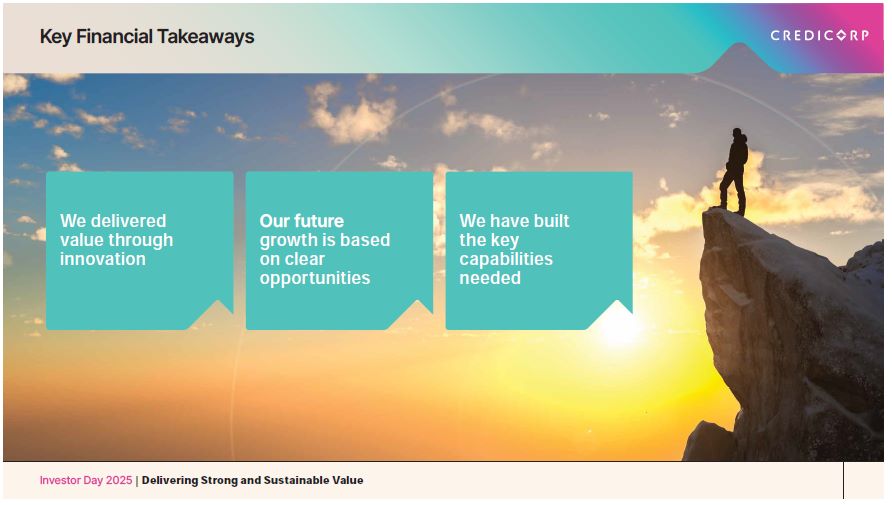 Key Financial Takeaways

CREDICORP

We delivered value through innovation

Our future growth is based on clear opportunities

We have built the key capabilities needed

Investor Day 2025 | Delivering Strong and Sustainable Value